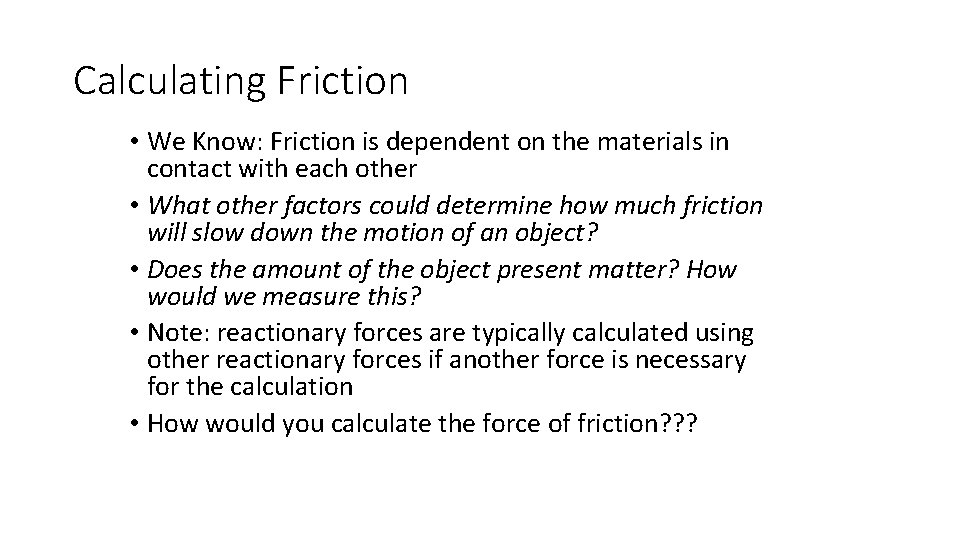 Calculating Friction

• We Know: Friction is dependent on the materials in contact with each other
• What other factors could determine how much friction will slow down the motion of an object?
• Does the amount of the object present matter? How would we measure this?
• Note: reactionary forces are typically calculated using other reactionary forces if another force is necessary for the calculation
• How would you calculate the force of friction???